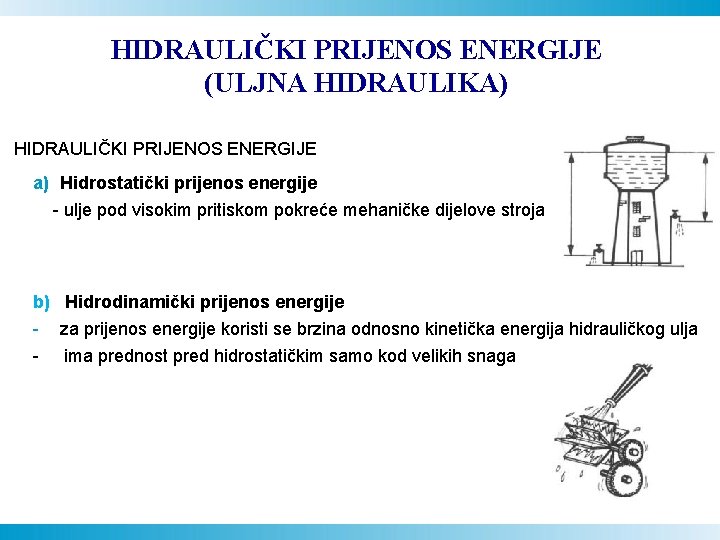 HIDRAULIČKI PRIJENOS ENERGIJE (ULJNA HIDRAULIKA)

HIDRAULIČKI PRIJENOS ENERGIJE

a) Hidrostatički prijenos energije

- ulje pod visokim pritiskom pokreće mehaničke dijelove stroja

b) Hidrodinamički prijenos energije

- za prijenos energije koristi se brzina odnosno kinetička energija hidrauličkog ulja
- ima prednost pred hidrostatičkim samo kod velikih snaga